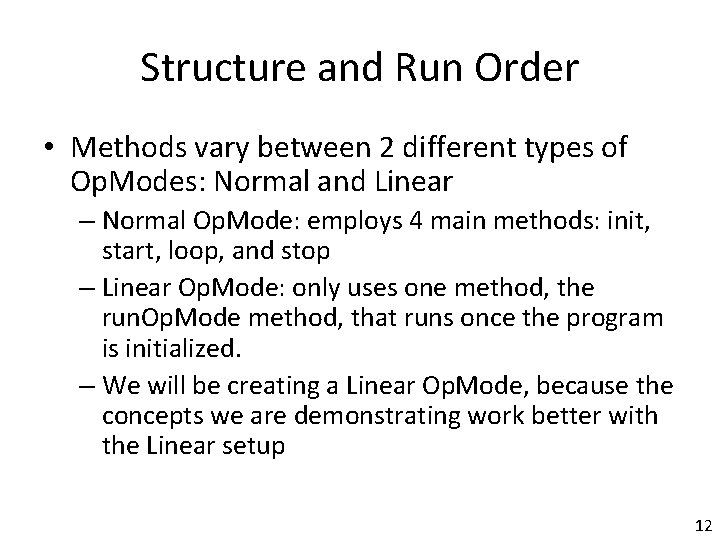 Structure and Run Order

• Methods vary between 2 different types of OpModes: Normal and Linear

– Normal OpMode: employs 4 main methods: init, start, loop, and stop

– Linear OpMode: only uses one method, the runOpMode method, that runs once the program is initialized.

– We will be creating a Linear OpMode, because the concepts we are demonstrating work better with the Linear setup

12